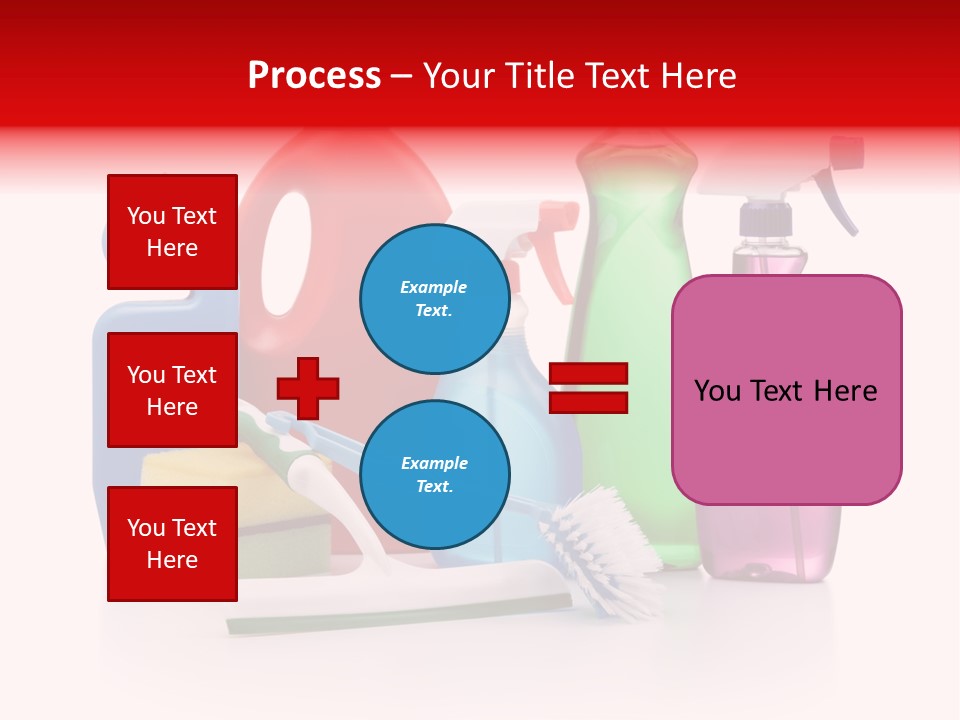 Process – Your Title Text Here

You Text Here

You Text Here

You Text Here

Example Text.

Example Text.

You Text Here